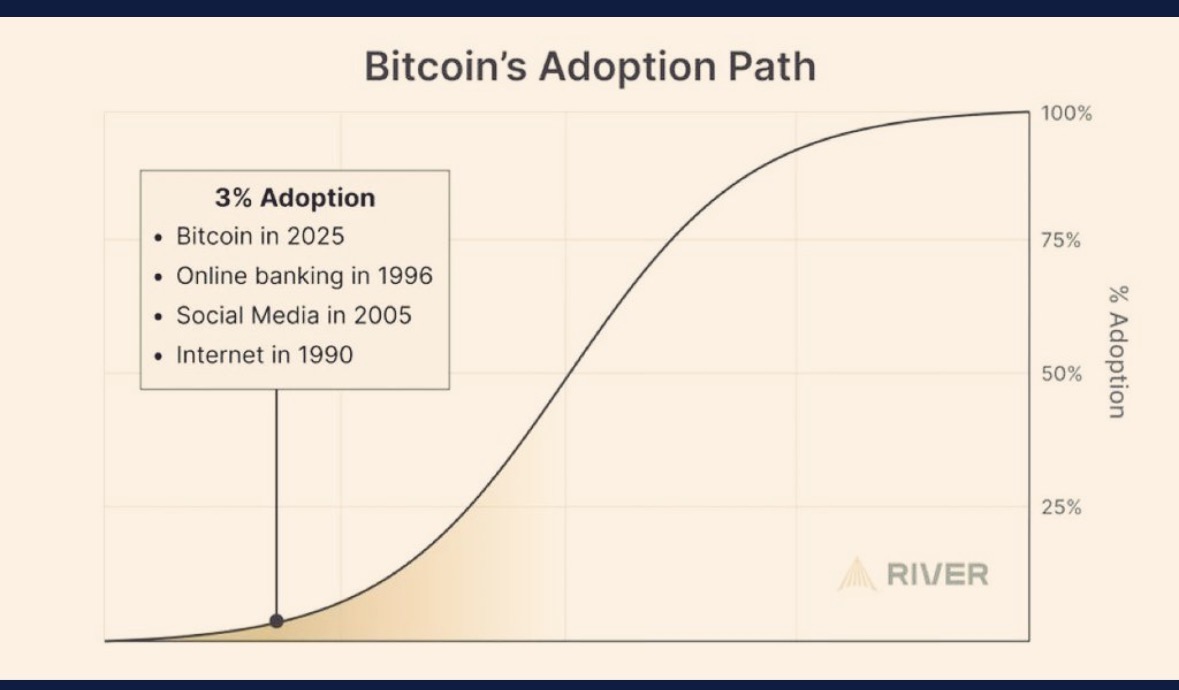 Bitcoin's Adoption Path

3% Adoption
• Bitcoin in 2025
• Online banking in 1996
• Social Media in 2005
• Internet in 1990

100%
75%
50%
25%
% Adoption

RIVER